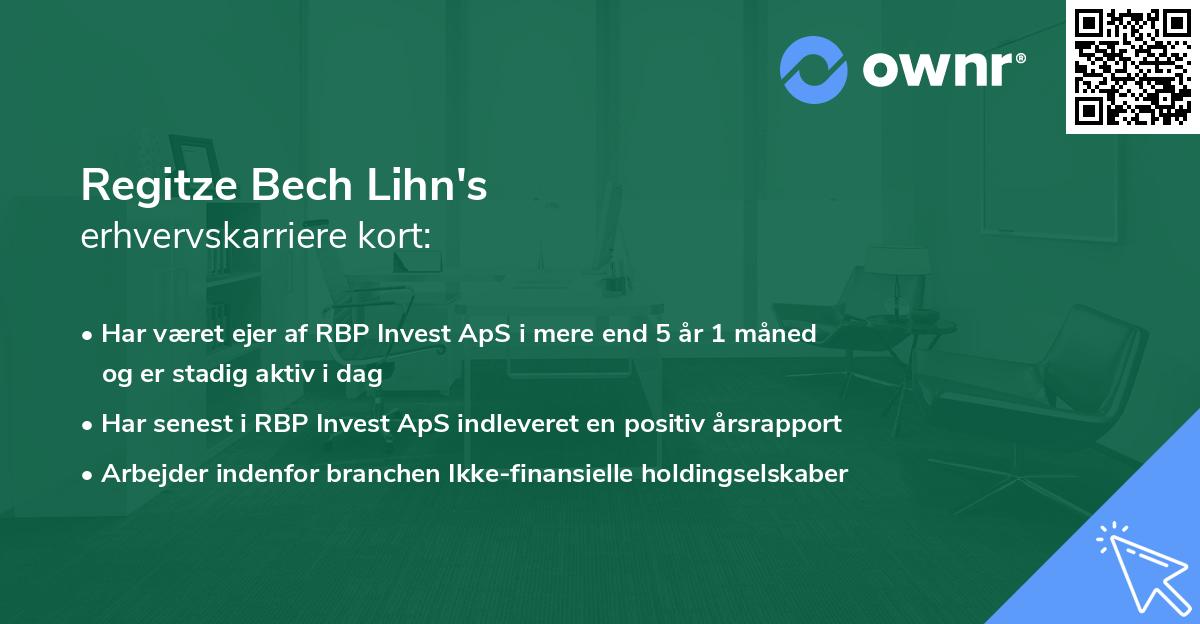 ownr®

Regitze Bech Lihn's
erhvervskarriere kort:

• Har været ejer af RBP Invest ApS i mere end 5 år 1 måned og er stadig aktiv i dag
• Har senest i RBP Invest ApS indleveret en positiv årsrapport
• Arbejder indenfor branchen Ikke-finansielle holdingselskaber